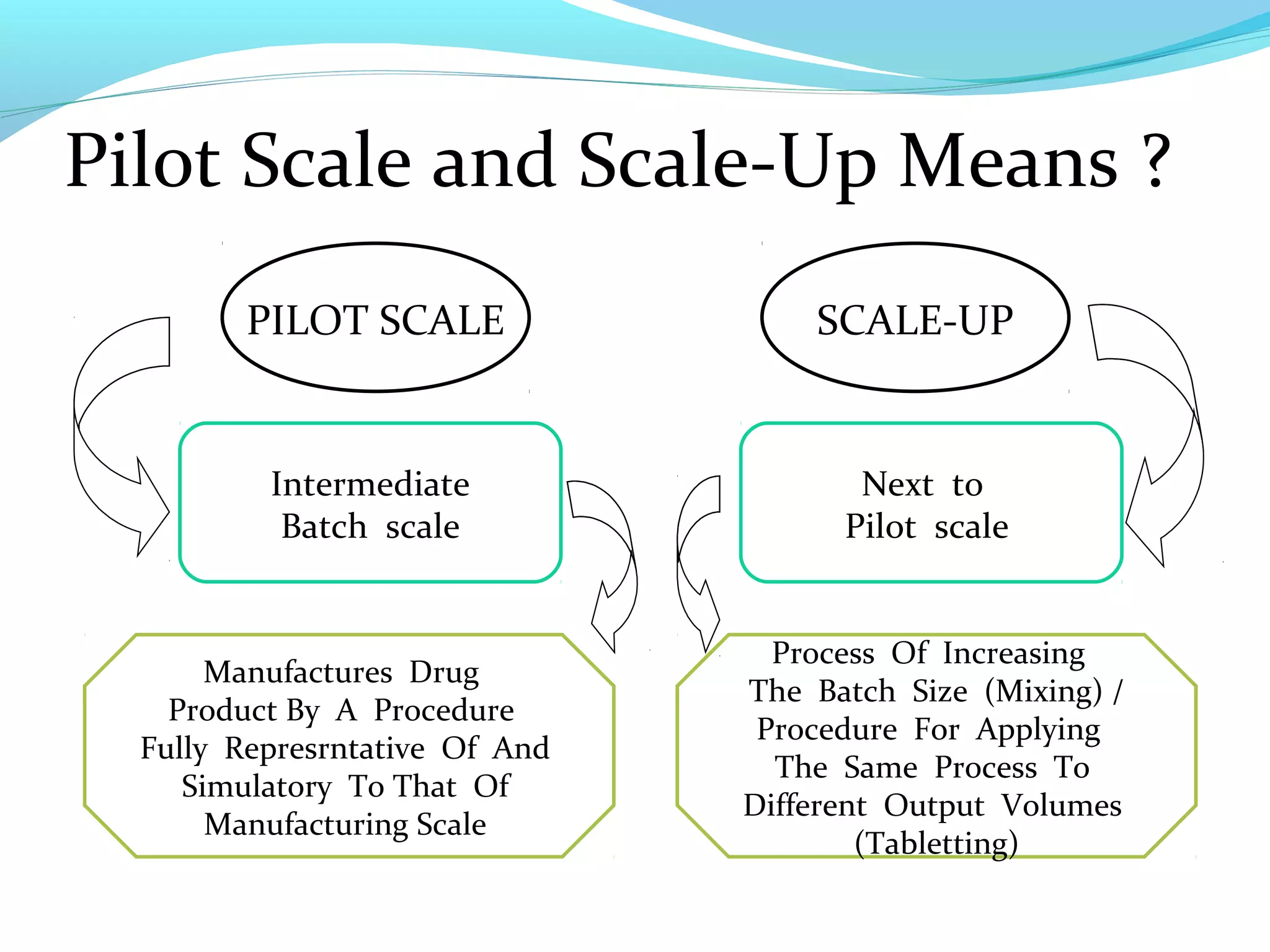 Pilot Scale and Scale-Up Means ?

PILOT SCALE

Intermediate Batch scale

Manufactures Drug Product By A Procedure Fully Represrntative Of And Simulatory To That Of Manufacturing Scale

SCALE-UP

Next to Pilot scale

Process Of Increasing The Batch Size (Mixing) / Procedure For Applying The Same Process To Different Output Volumes (Tabletting)